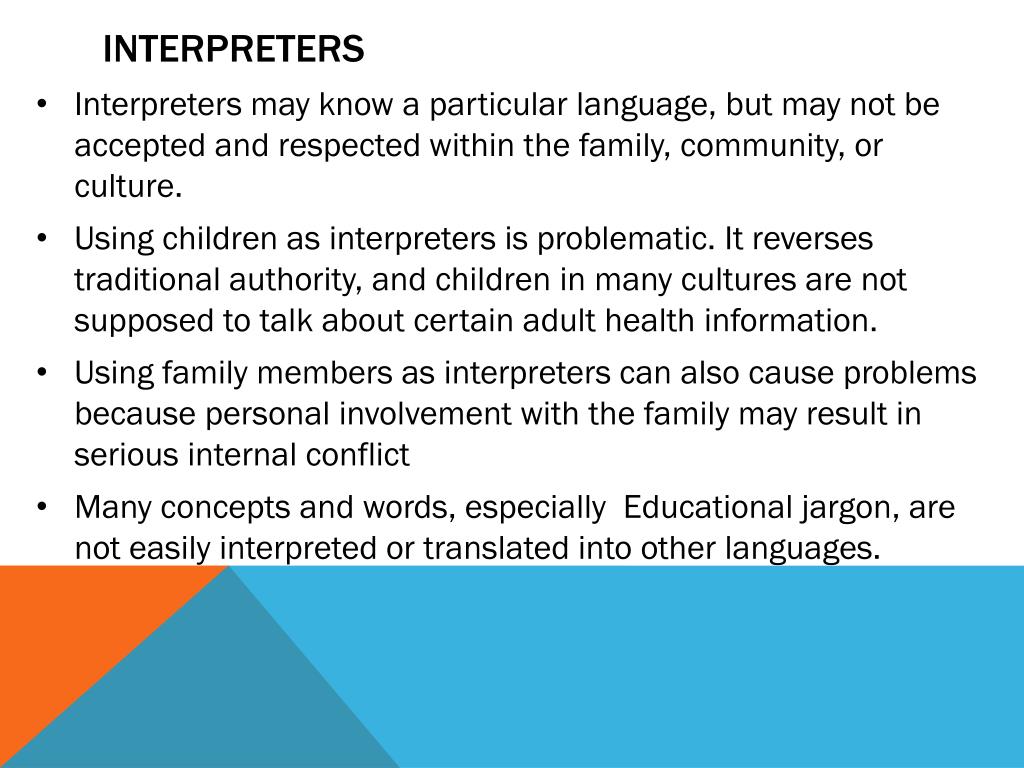 INTERPRETERS

• Interpreters may know a particular language, but may not be accepted and respected within the family, community, or culture.

• Using children as interpreters is problematic. It reverses traditional authority, and children in many cultures are not supposed to talk about certain adult health information.

• Using family members as interpreters can also cause problems because personal involvement with the family may result in serious internal conflict

• Many concepts and words, especially Educational jargon, are not easily interpreted or translated into other languages.